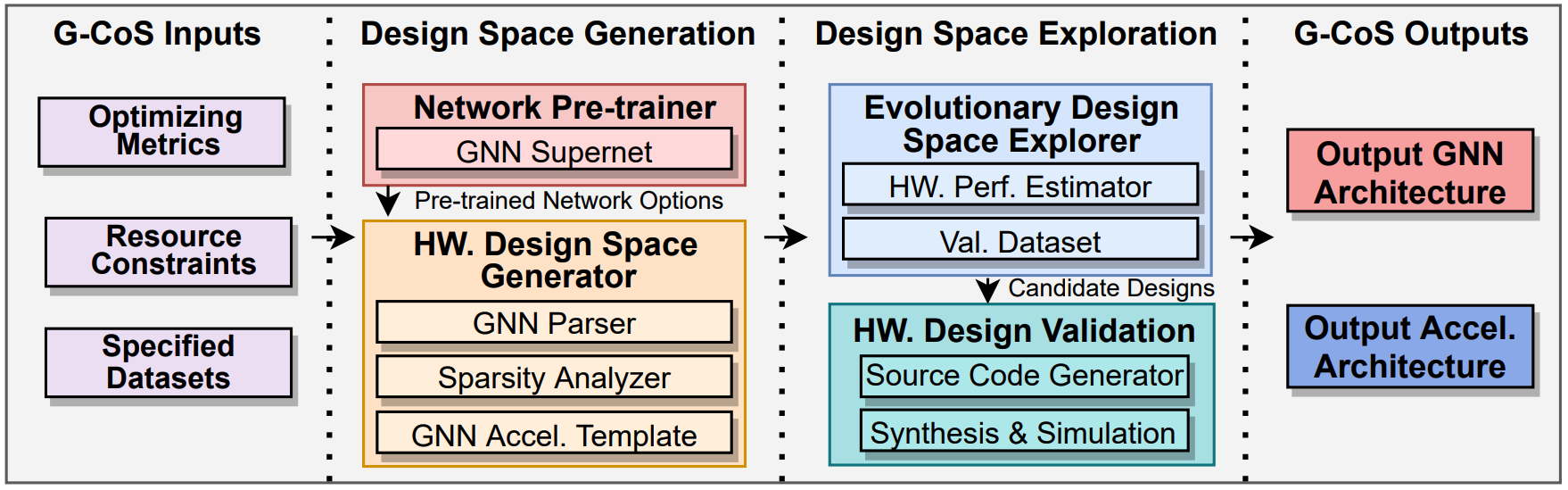 G-CoS Inputs

Optimizing Metrics

Resource Constraints

Specified Datasets

Design Space Generation

Network Pre-trainer

GNN Supernet

Pre-trained Network Options

HW. Design Space Generator

GNN Parser

Sparsity Analyzer

GNN Accel. Template

Design Space Exploration

Evolutionary Design Space Explorer

HW. Perf. Estimator

Val. Dataset

Candidate Designs

HW. Design Validation

Source Code Generator

Synthesis & Simulation

G-CoS Outputs

Output GNN Architecture

Output Accel. Architecture